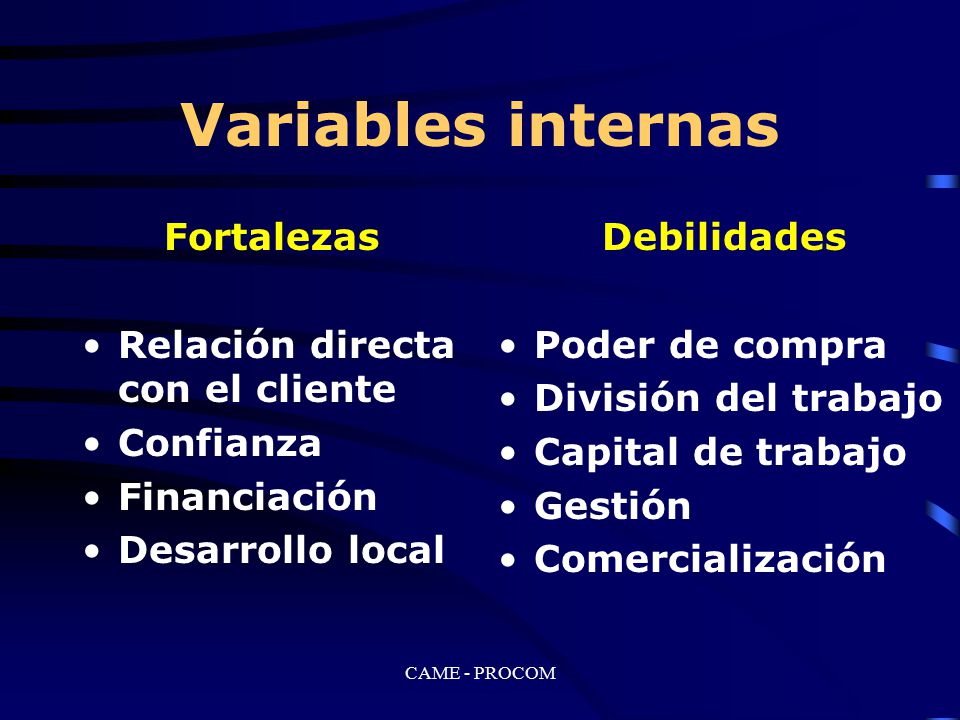 Variables internas

Fortalezas

• Relación directa con el cliente
• Confianza
• Financiación
• Desarrollo local

Debilidades

• Poder de compra
• División del trabajo
• Capital de trabajo
• Gestión
• Comercialización

CAME - PROCOM